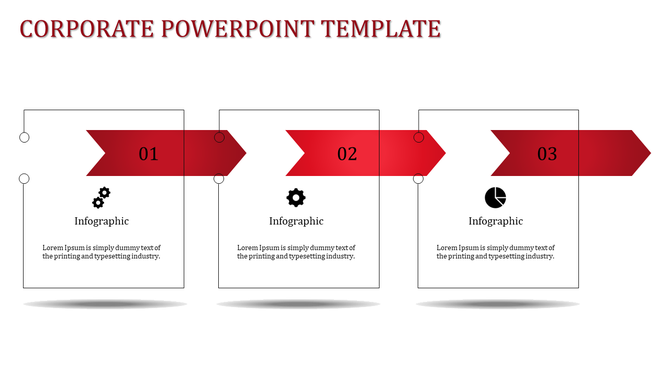 CORPORATE POWERPOINT TEMPLATE

01

Infographic

Lorem Ipsum is simply dummy text of the printing and typesetting industry.

02

Infographic

Lorem Ipsum is simply dummy text of the printing and typesetting industry.

03

Infographic

Lorem Ipsum is simply dummy text of the printing and typesetting industry.